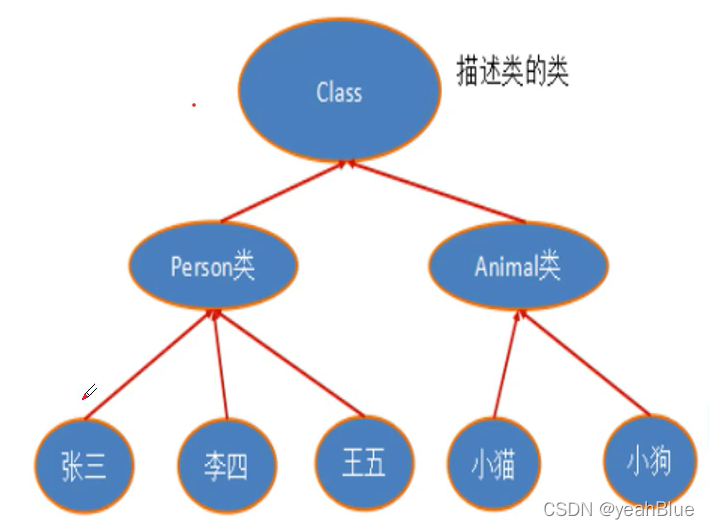 Class

描述类的类

Person类

Animal类

张三

李四

王五

小猫

小狗

CSDN @yeahBlue